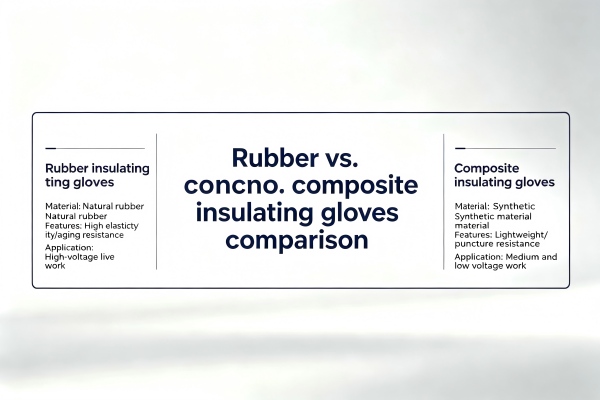 Rubber insulating ting gloves

Material: Natural rubber Natural rubber
Features: High elasticty ity/aging resistance
Application: High-voltage live work

Rubber vs. concno. composite insulating gloves comparison

Composite insulating gloves

Material: Synthetic Synthetic material material
Features: Lightweight/ puncture resistance
Application: Medium and low voltage work